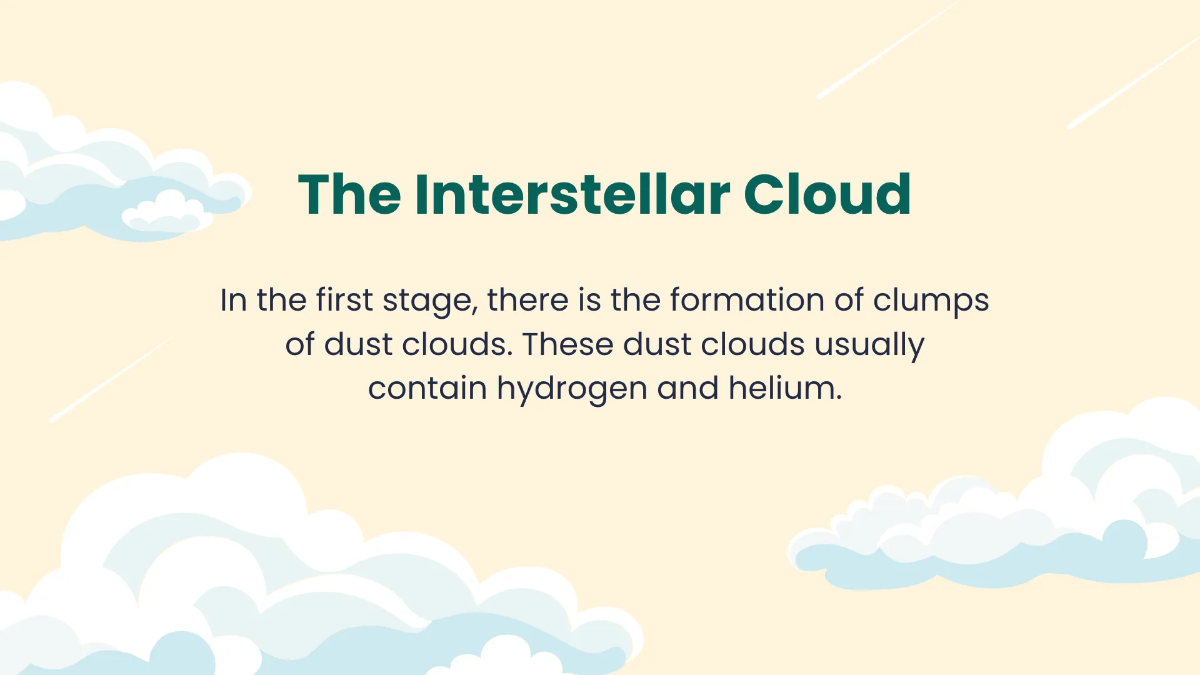 The Interstellar Cloud

In the first stage, there is the formation of clumps of dust clouds. These dust clouds usually contain hydrogen and helium.